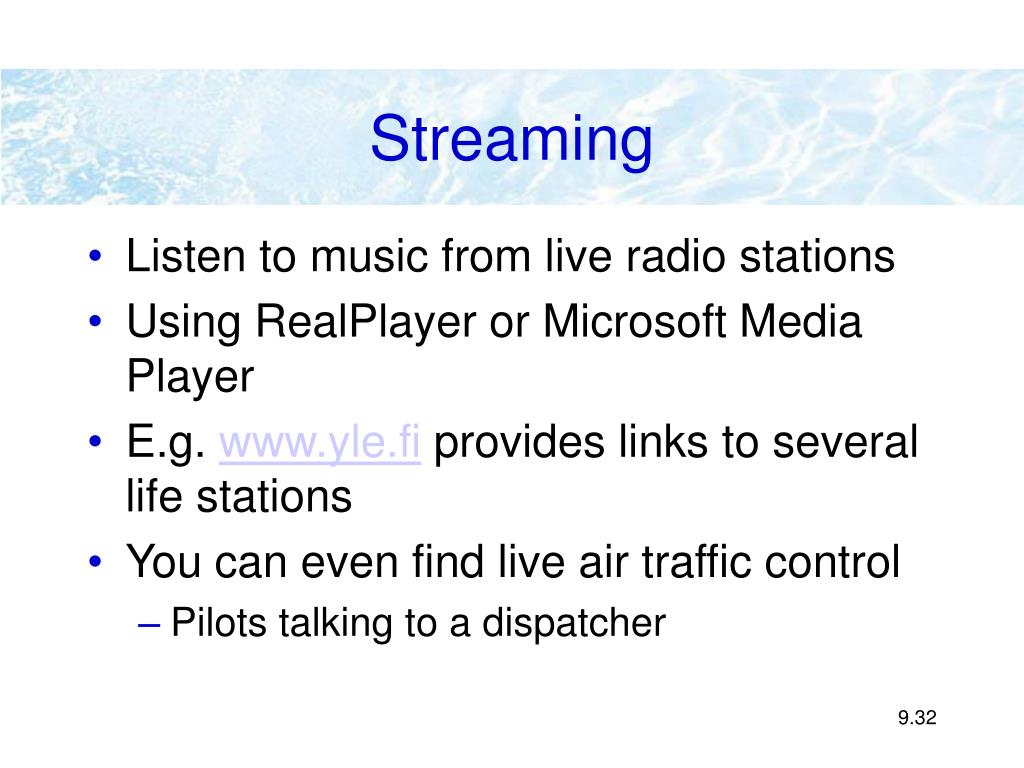 Streaming

• Listen to music from live radio stations
• Using RealPlayer or Microsoft Media Player
• E.g. www.yle.fi provides links to several life stations
• You can even find live air traffic control
– Pilots talking to a dispatcher

9.32